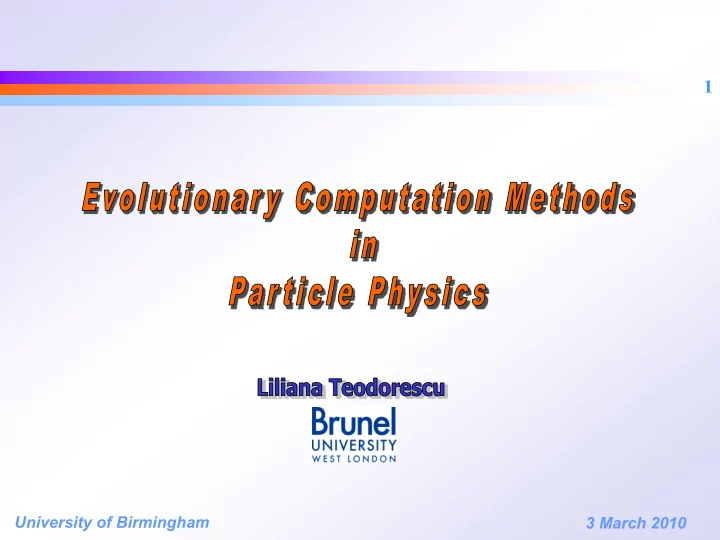 1

Evolutionary Computation Methods
in
Particle Physics

Liliana Teodorescu

Brunel
UNIVERSITY
WEST LONDON

University of Birmingham

3 March 2010